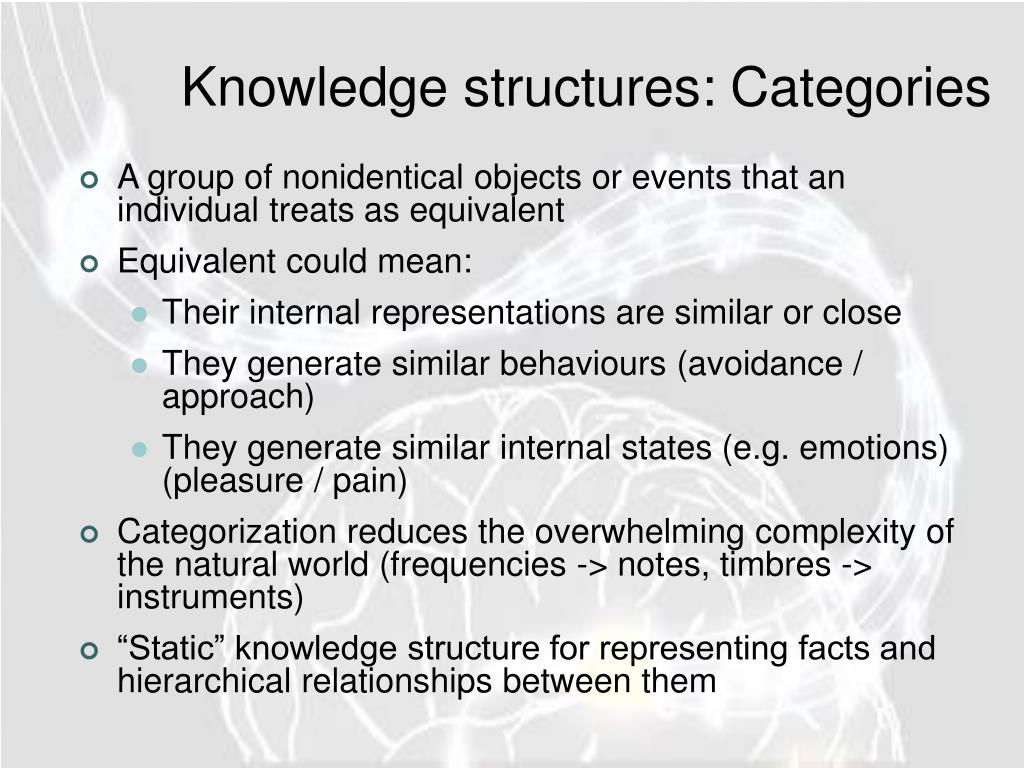 Knowledge structures: Categories

A group of nonidentical objects or events that an individual treats as equivalent

Equivalent could mean:

Their internal representations are similar or close

They generate similar behaviours (avoidance / approach)

They generate similar internal states (e.g. emotions) (pleasure / pain)

Categorization reduces the overwhelming complexity of the natural world (frequencies -> notes, timbres -> instruments)

“Static” knowledge structure for representing facts and hierarchical relationships between them